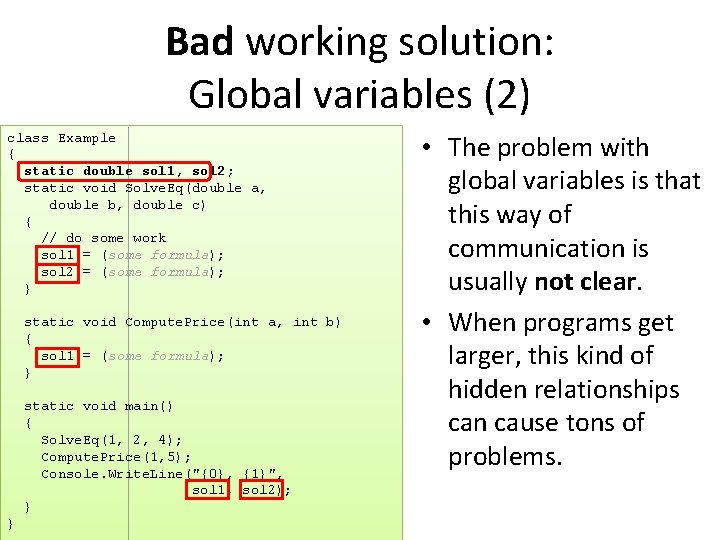 Bad working solution:
Global variables (2)

class Example
{
  static double sol1, sol2;
  static void SolveEq(double a,
     double b, double c)
  {
    // do some work
    sol1 = (some formula);
    sol2 = (some formula);
  }

  static void ComputePrice(int a, int b)
  {
    sol1 = (some formula);
  }

  static void main()
  {
    SolveEq(1, 2, 4);
    ComputePrice(1,5);
    Console.WriteLine("{0}, {1}",
                      sol1, sol2);
  }
}

• The problem with global variables is that this way of communication is usually not clear.

• When programs get larger, this kind of hidden relationships can cause tons of problems.